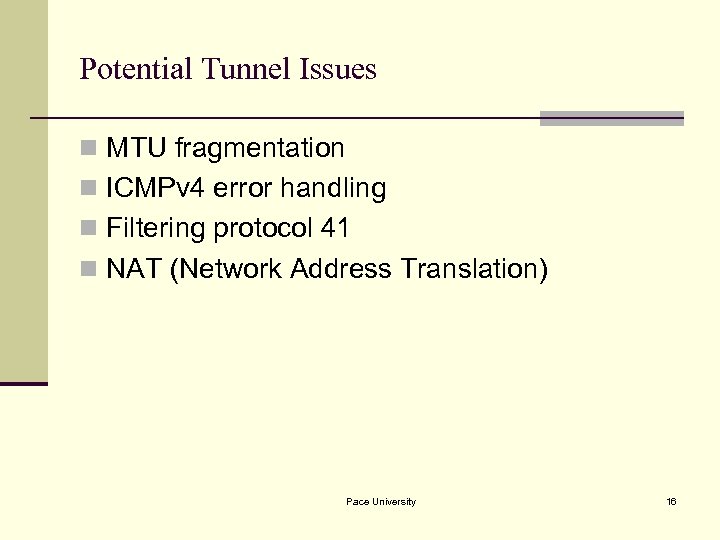 Potential Tunnel Issues

- MTU fragmentation
- ICMPv4 error handling
- Filtering protocol 41
- NAT (Network Address Translation)

Pace University

16